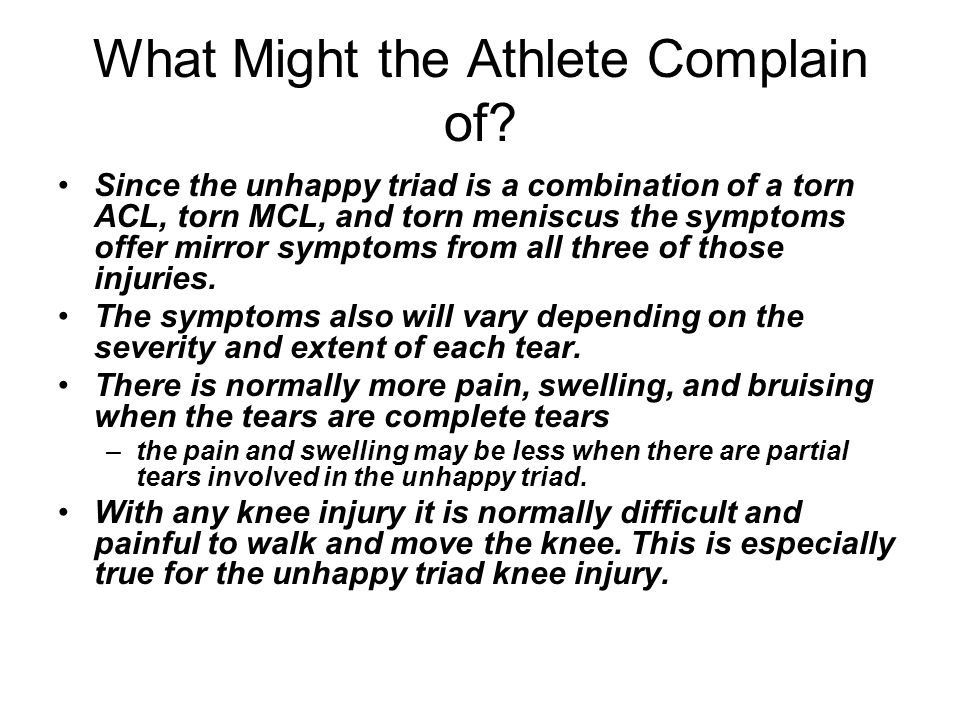 What Might the Athlete Complain of?

• Since the unhappy triad is a combination of a torn ACL, torn MCL, and torn meniscus the symptoms offer mirror symptoms from all three of those injuries.
• The symptoms also will vary depending on the severity and extent of each tear.
• There is normally more pain, swelling, and bruising when the tears are complete tears
– the pain and swelling may be less when there are partial tears involved in the unhappy triad.
• With any knee injury it is normally difficult and painful to walk and move the knee. This is especially true for the unhappy triad knee injury.